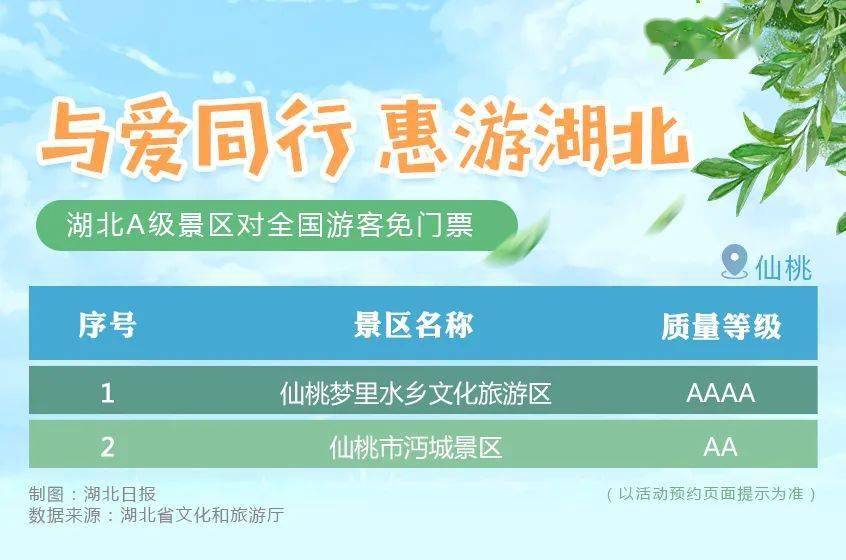 与爱同行 惠游湖北

湖北A级景区对全国游客免门票

仙桃

| 序号 | 景区名称 | 质量等级 |
|---|---|---|
| 1 | 仙桃梦里水乡文化旅游区 | AAAA |
| 2 | 仙桃市沔城景区 | AA |

制图：湖北日报
数据来源：湖北省文化和旅游厅

（以活动预约页面提示为准）